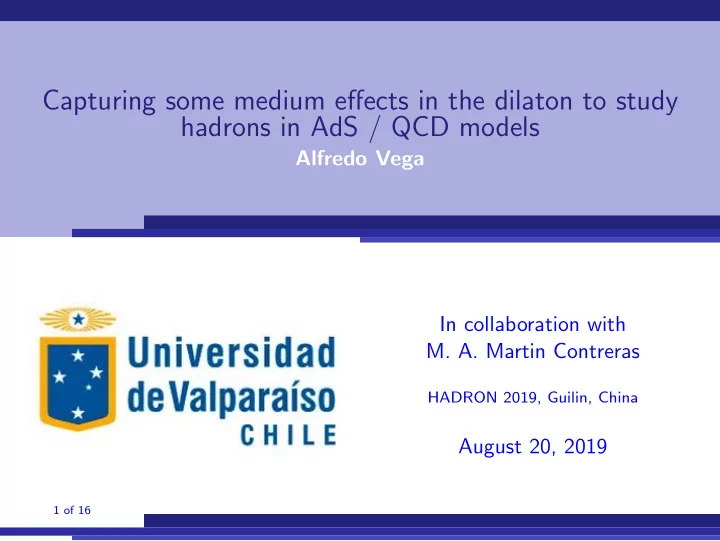 Capturing some medium effects in the dilaton to study hadrons in AdS / QCD models

Alfredo Vega

Universidad de Valparaíso
CHILE

In collaboration with
M. A. Martin Contreras

HADRON 2019, Guilin, China

August 20, 2019

1 of 16